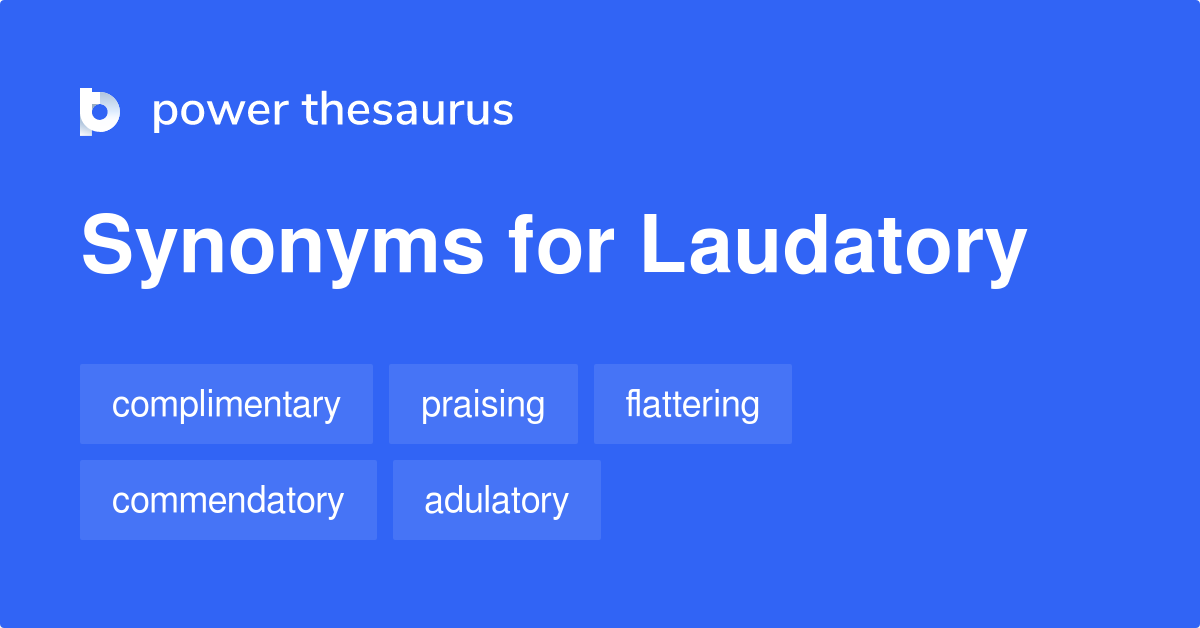 power thesaurus

Synonyms for Laudatory

complimentary
praising
flattering
commendatory
adulatory